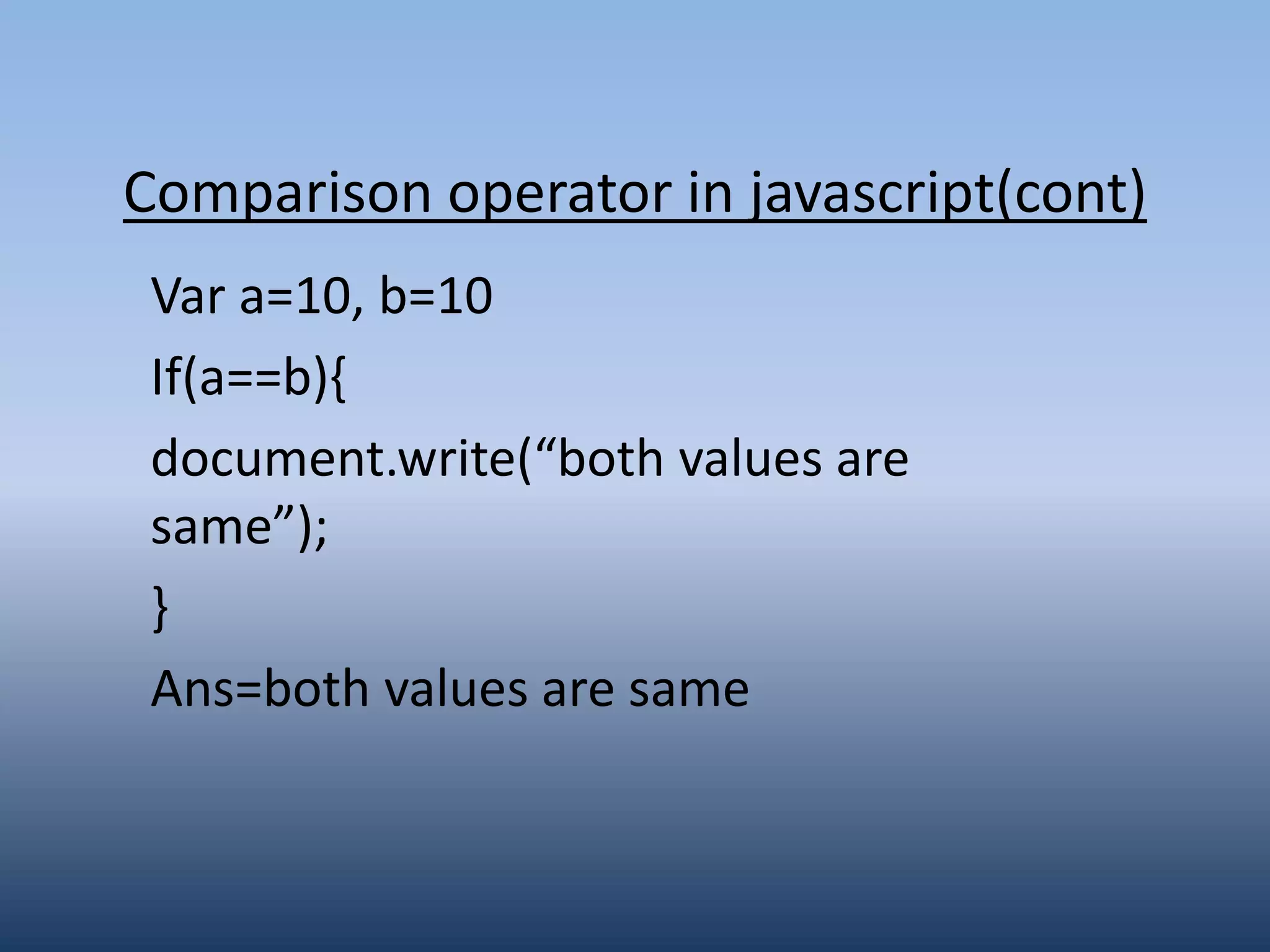 Comparison operator in javascript(cont)

Var a=10, b=10

If(a==b){

document.write(“both values are same”);

}

Ans=both values are same